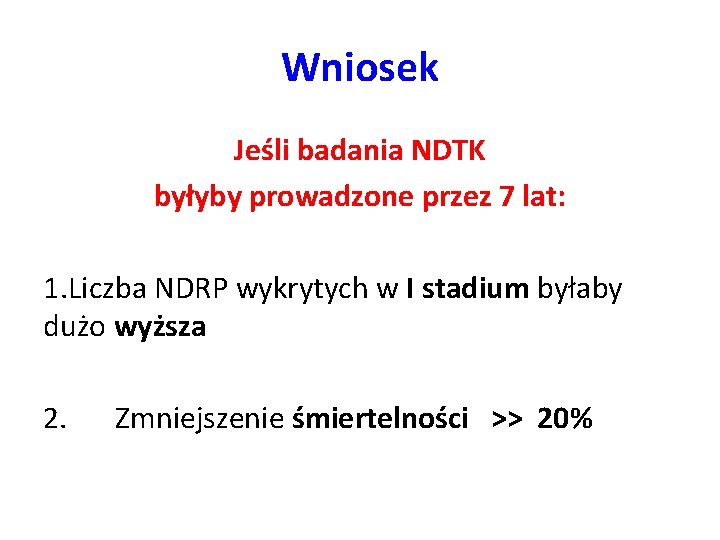 Wniosek

Jeśli badania NDTK byłyby prowadzone przez 7 lat:

1.Liczba NDRP wykrytych w I stadium byłaby dużo wyższa

2. Zmniejszenie śmiertelności >> 20%